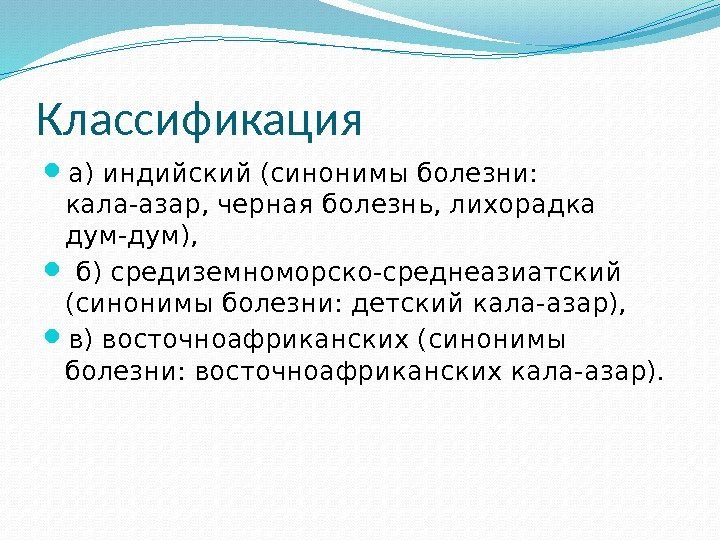 Классификация

а) индийский (синонимы болезни: кала-азар, черная болезнь, лихорадка дум-дум),

б) средиземноморско-среднеазиатский (синонимы болезни: детский кала-азар),

в) восточноафриканских (синонимы болезни: восточноафриканских кала-азар).